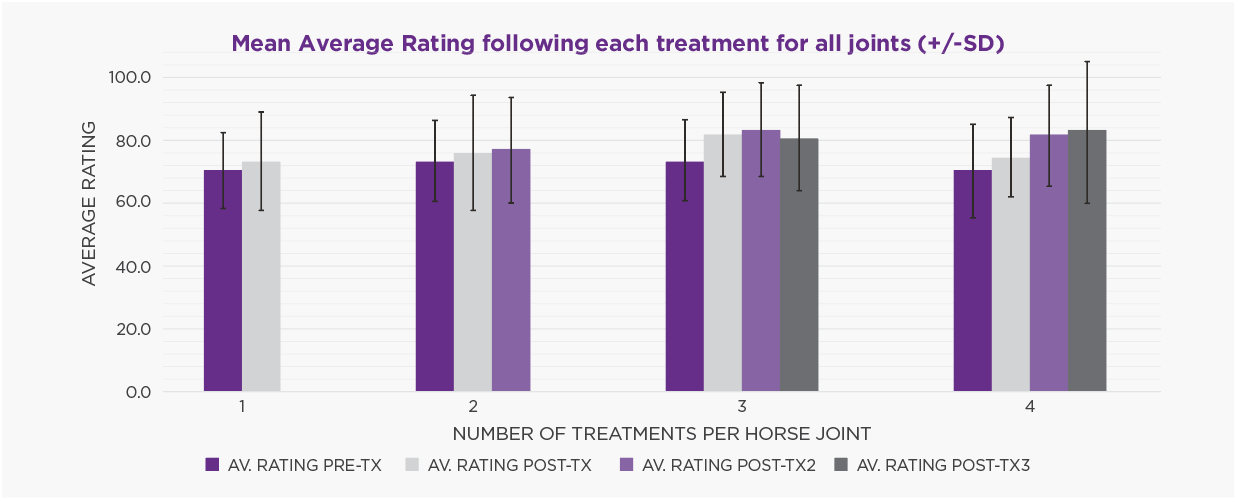 Mean Average Rating following each treatment for all joints (+/-SD)

AVERAGE RATING

100.0
80.0
60.0
40.0
20.0
0.0

1
2
3
4

NUMBER OF TREATMENTS PER HORSE JOINT

AV. RATING PRE-TX
AV. RATING POST-TX
AV. RATING POST-TX2
AV. RATING POST-TX3